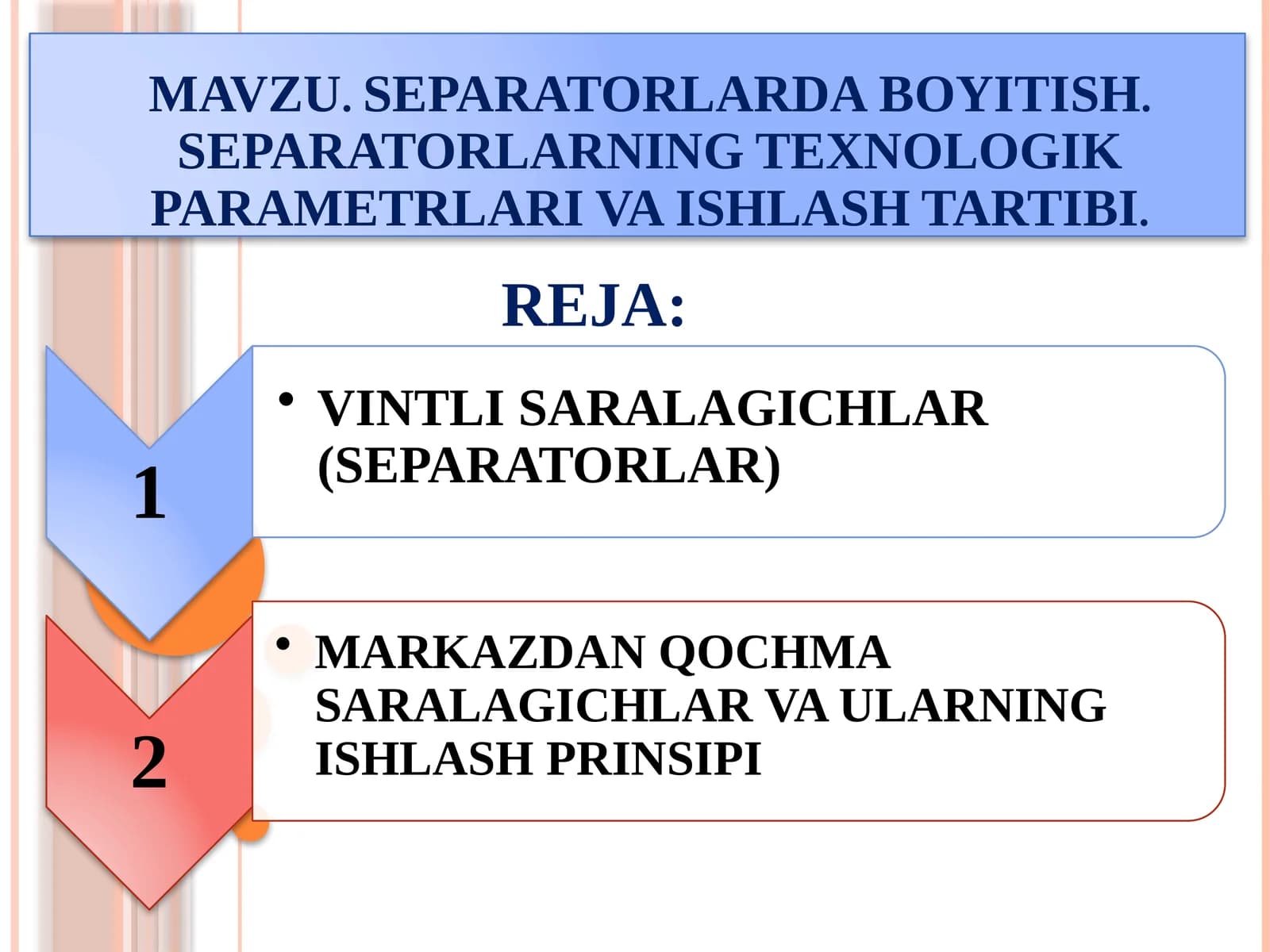 MAVZU. SEPARATORLARDA BOYITISH. SEPARATORLARNING TEXNOLOGIK PARAMETRLARI VA ISHLASH TARTIBI.

REJA:

1

• VINTLI SARALAGICHLAR (SEPARATORLAR)

2

• MARKAZDAN QOCHMA SARALAGICHLAR VA ULARNING ISHLASH PRINSIPI